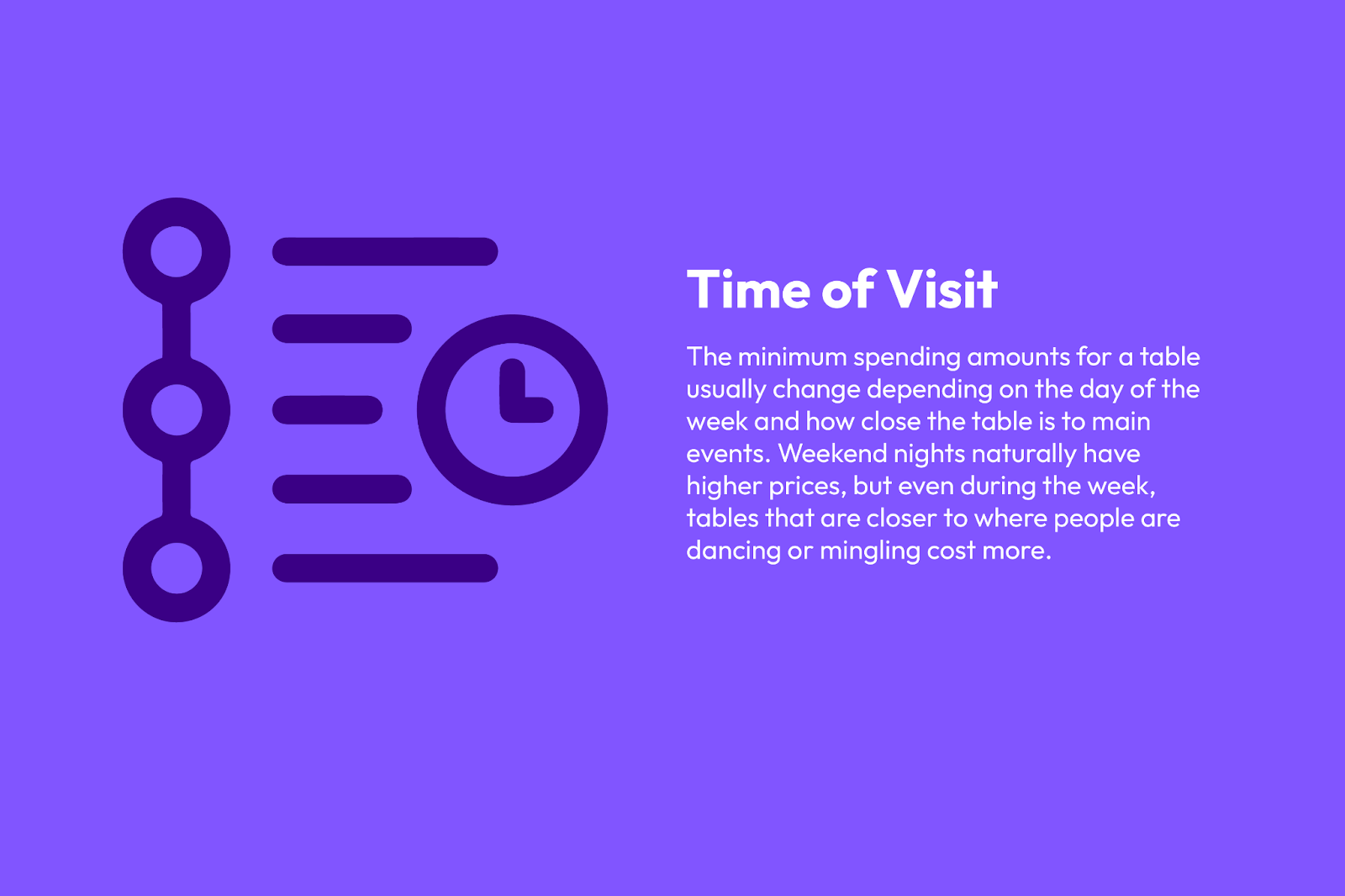 Time of Visit

The minimum spending amounts for a table usually change depending on the day of the week and how close the table is to main events. Weekend nights naturally have higher prices, but even during the week, tables that are closer to where people are dancing or mingling cost more.